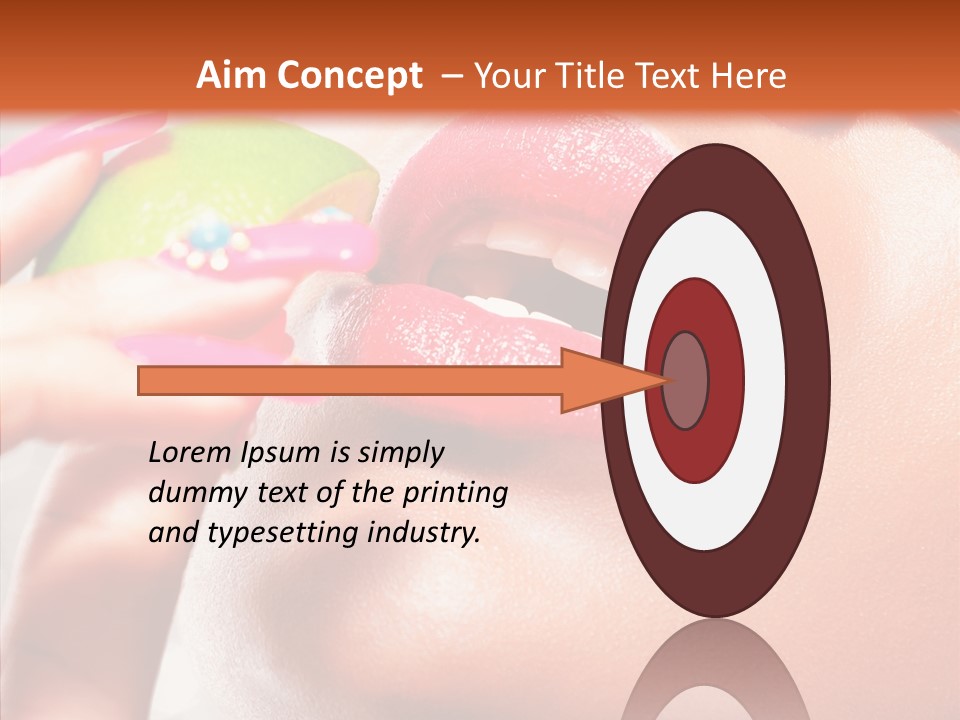 Aim Concept – Your Title Text Here

Lorem Ipsum is simply dummy text of the printing and typesetting industry.